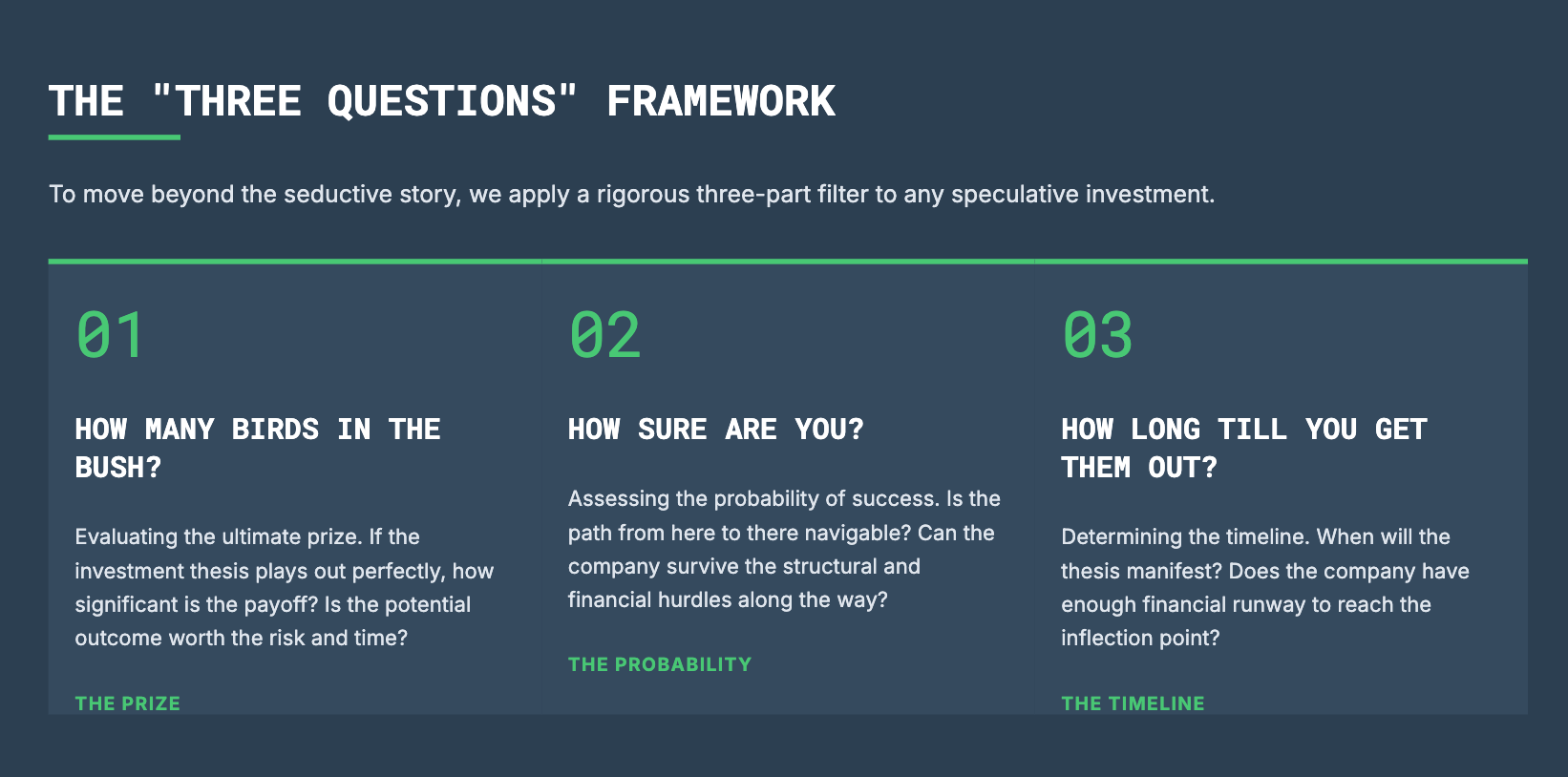 THE "THREE QUESTIONS" FRAMEWORK

To move beyond the seductive story, we apply a rigorous three-part filter to any speculative investment.

01

HOW MANY BIRDS IN THE BUSH?

Evaluating the ultimate prize. If the investment thesis plays out perfectly, how significant is the payoff? Is the potential outcome worth the risk and time?

THE PRIZE

02

HOW SURE ARE YOU?

Assessing the probability of success. Is the path from here to there navigable? Can the company survive the structural and financial hurdles along the way?

THE PROBABILITY

03

HOW LONG TILL YOU GET THEM OUT?

Determining the timeline. When will the thesis manifest? Does the company have enough financial runway to reach the inflection point?

THE TIMELINE